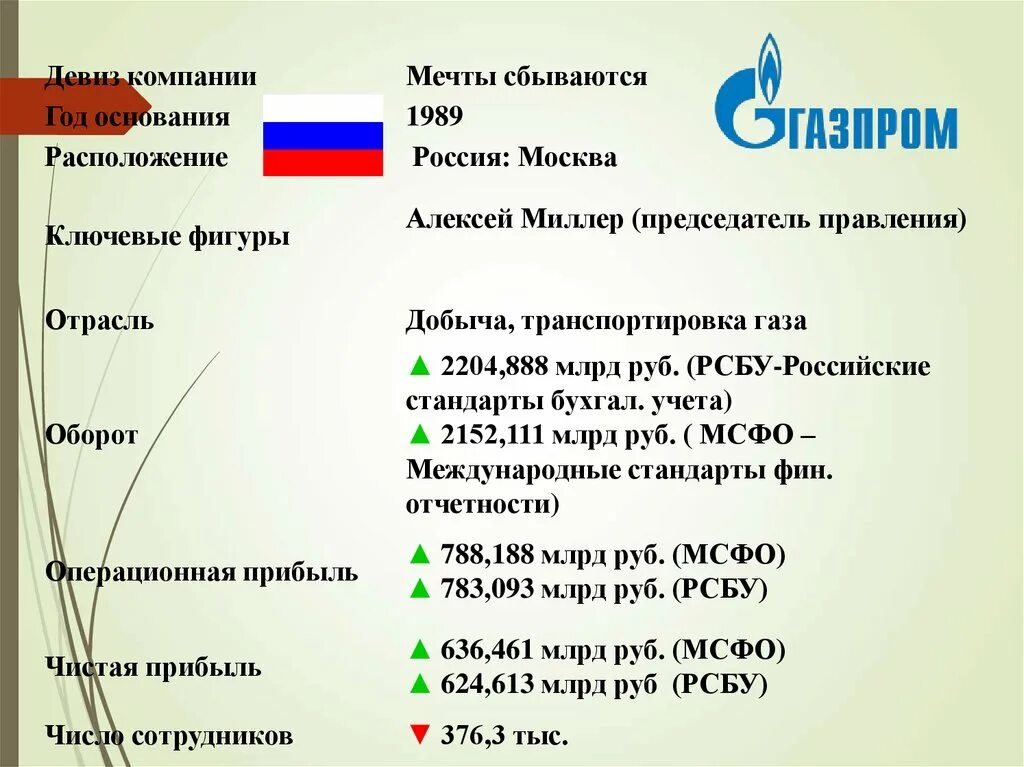 ГАЗПРОМ

| | |
|---|---|
| Девиз компании | Мечты сбываются |
| Год основания | 1989 |
| Расположение | Россия: Москва |
| Ключевые фигуры | Алексей Миллер (председатель правления) |
| Отрасль | Добыча, транспортировка газа |
| Оборот | ▲ 2204,888 млрд руб. (РСБУ-Российские стандарты бухгал. учета) ▲ 2152,111 млрд руб. ( МСФО – Международные стандарты фин. отчетности) |
| Операционная прибыль | ▲ 788,188 млрд руб. (МСФО) ▲ 783,093 млрд руб. (РСБУ) |
| Чистая прибыль | ▲ 636,461 млрд руб. (МСФО) ▲ 624,613 млрд руб (РСБУ) |
| Число сотрудников | ▼ 376,3 тыс. |